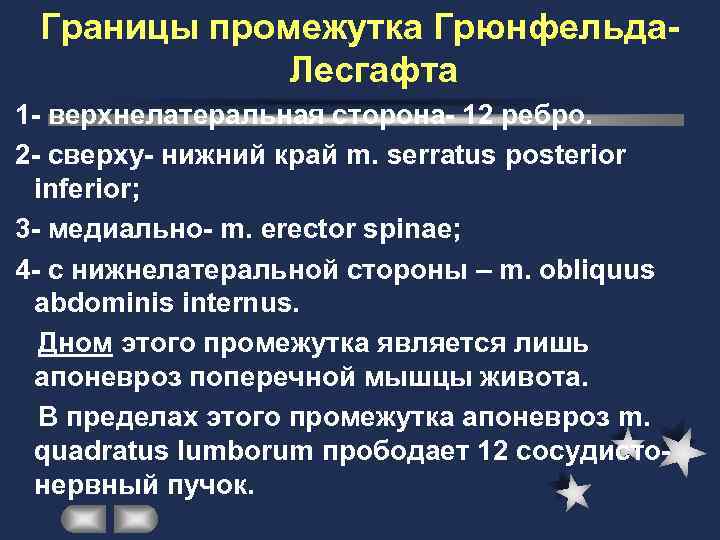 Границы промежутка Грюнфельда-Лесгафта

1- верхнелатеральная сторона- 12 ребро.

2- сверху- нижний край m. serratus posterior inferior;

3- медиально- m. erector spinae;

4- с нижнелатеральной стороны – m. obliquus abdominis internus.

Дном этого промежутка является лишь апоневроз поперечной мышцы живота.

В пределах этого промежутка апоневроз m. quadratus lumborum прободает 12 сосудисто-нервный пучок.